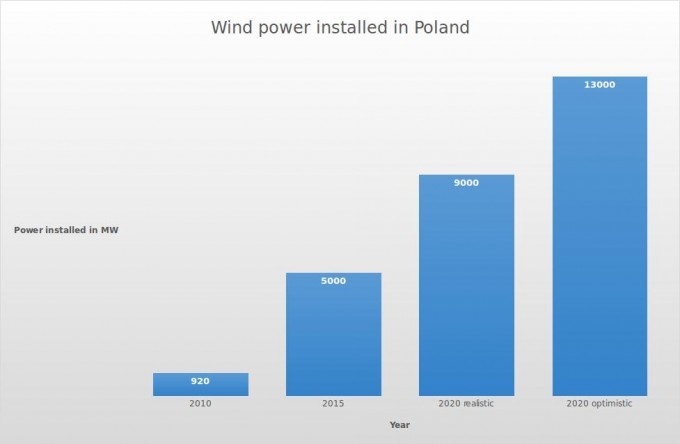 Wind power installed in Poland

Power installed in MW

920
5000
9000
13000

2010
2015
2020 realistic
2020 optimistic

Year